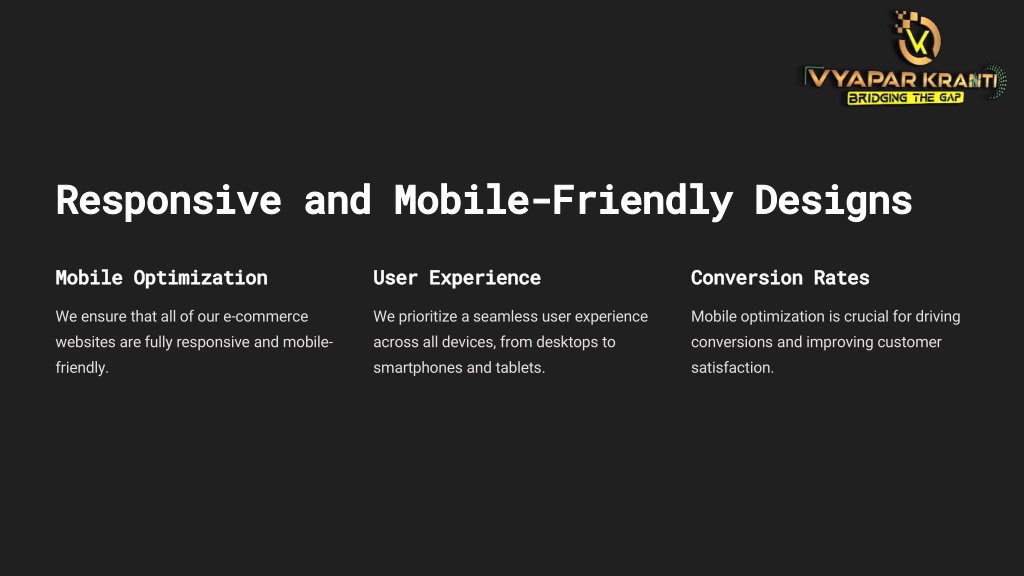 VK
VYAPAR KRANTI
BRIDGING THE GAP

Responsive and Mobile-Friendly Designs

Mobile Optimization

We ensure that all of our e-commerce websites are fully responsive and mobile-friendly.

User Experience

We prioritize a seamless user experience across all devices, from desktops to smartphones and tablets.

Conversion Rates

Mobile optimization is crucial for driving conversions and improving customer satisfaction.